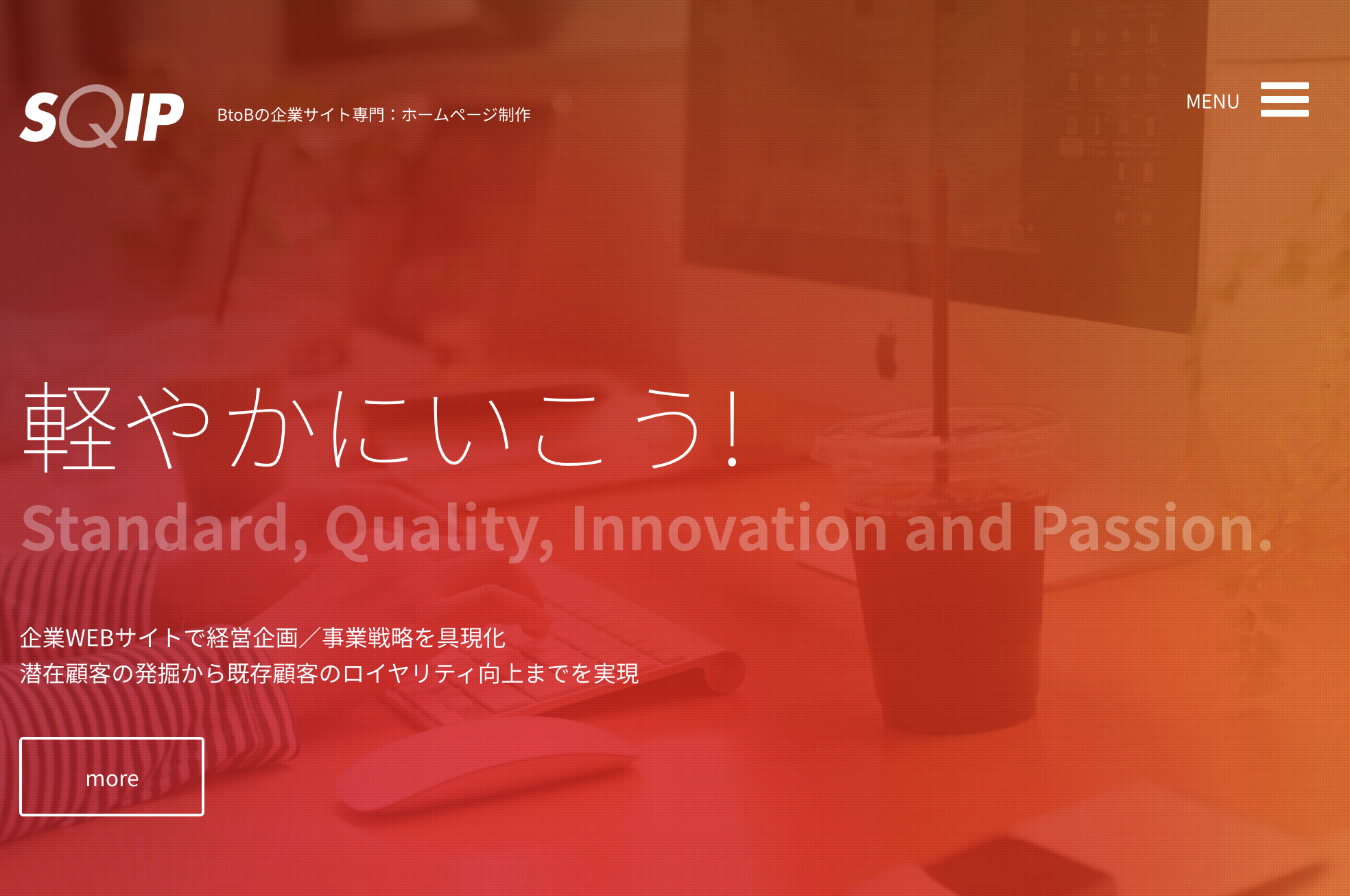 SQIP

BtoBの企業サイト専門：ホームページ制作

MENU

軽やかにいこう!

Standard, Quality, Innovation and Passion.

企業WEBサイトで経営企画／事業戦略を具現化
潜在顧客の発掘から既存顧客のロイヤリティ向上までを実現

more